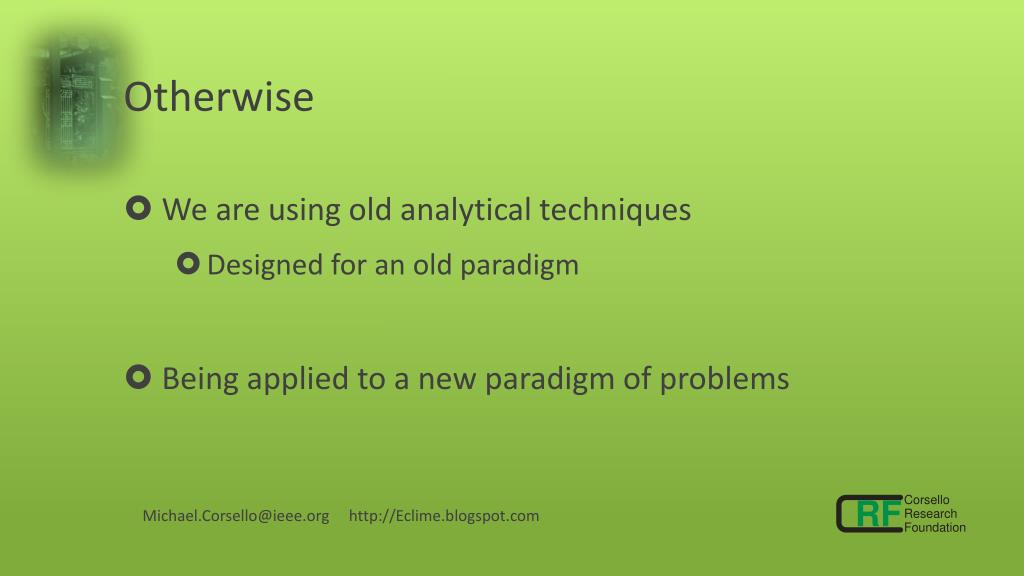 Otherwise

We are using old analytical techniques

Designed for an old paradigm

Being applied to a new paradigm of problems

Michael.Corsello@ieee.org http://Eclime.blogspot.com

CRF Corsello Research Foundation